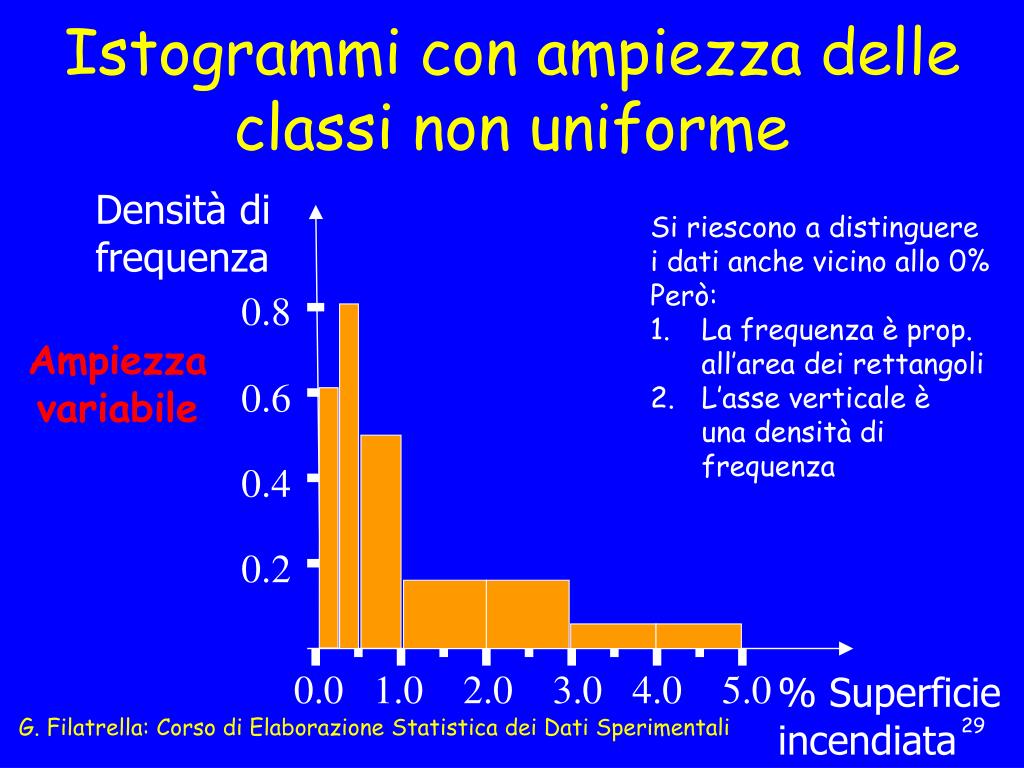 Istogrammi con ampiezza delle classi non uniforme

Densità di frequenza

Ampiezza variabile

0.8
0.6
0.4
0.2

0.0 1.0 2.0 3.0 4.0 5.0

% Superficie incendiata

Si riescono a distinguere i dati anche vicino allo 0%
Però:
1. La frequenza è prop. all'area dei rettangoli
2. L'asse verticale è una densità di frequenza

G. Filatrella: Corso di Elaborazione Statistica dei Dati Sperimentali

29